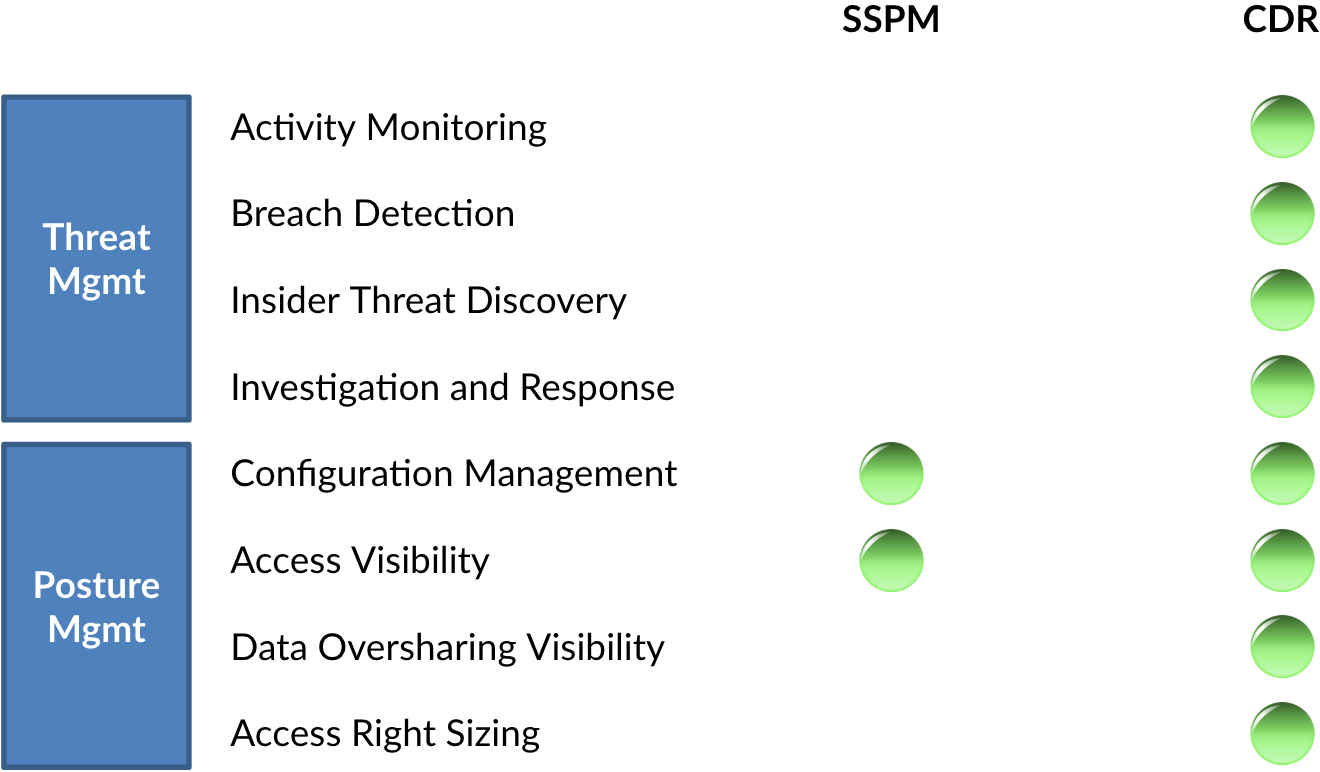 SSPM CDR

Threat Mgmt

Activity Monitoring
Breach Detection
Insider Threat Discovery
Investigation and Response

Posture Mgmt

Configuration Management
Access Visibility
Data Oversharing Visibility
Access Right Sizing